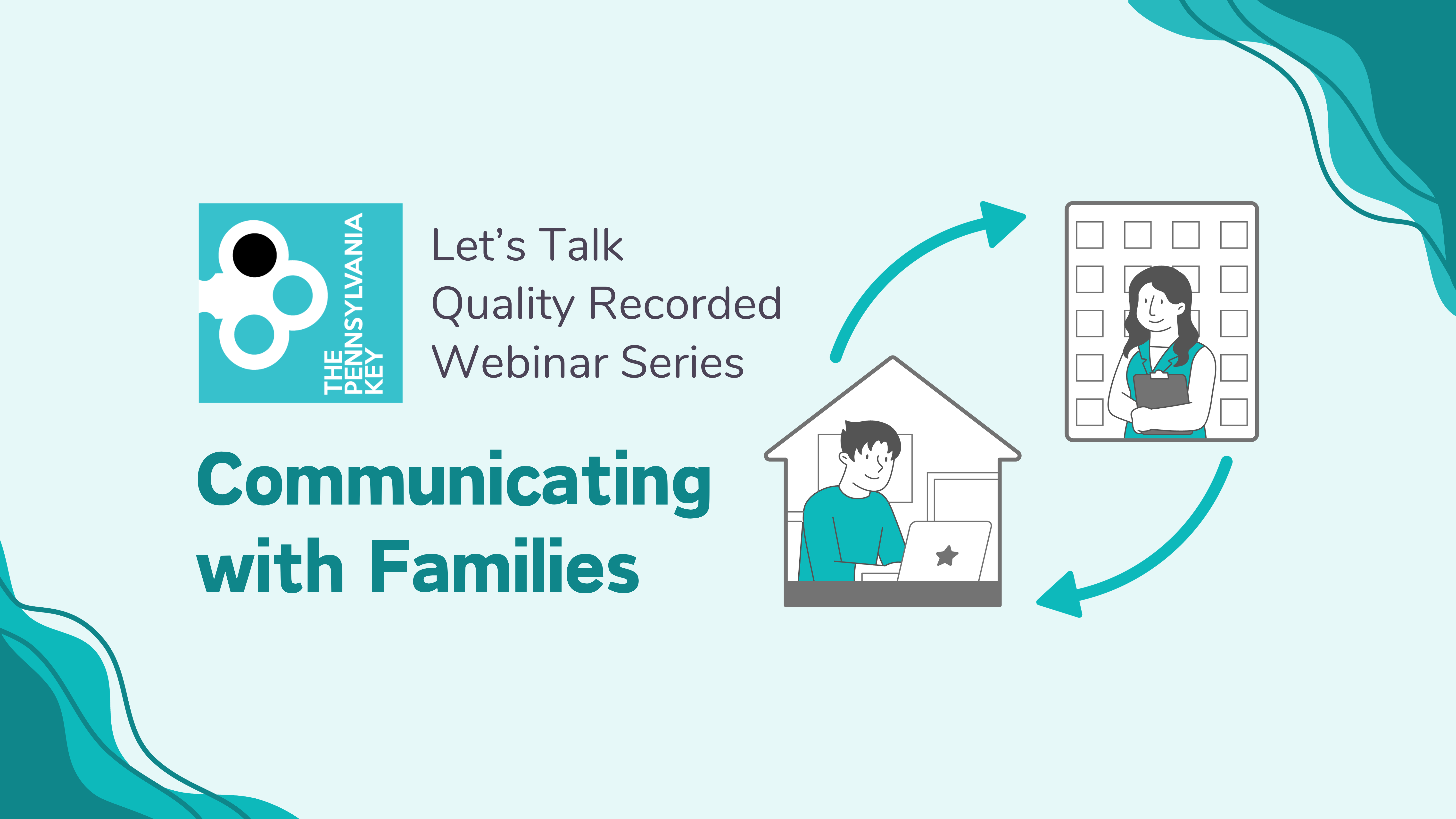 THE PENNSYLVANIA KEY

Let's Talk Quality Recorded Webinar Series

Communicating with Families